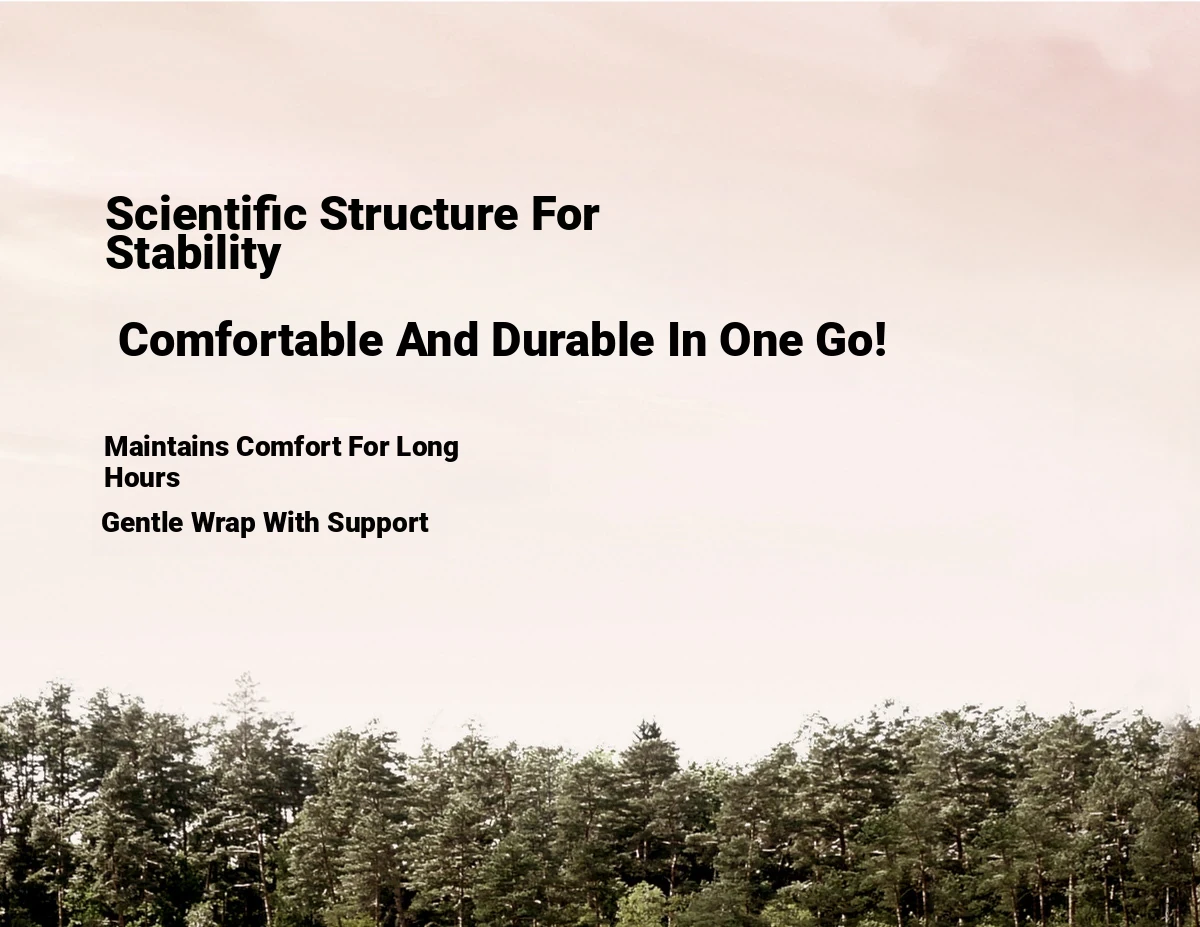 Scientific Structure For Stability

Comfortable And Durable In One Go!

Maintains Comfort For Long Hours

Gentle Wrap With Support